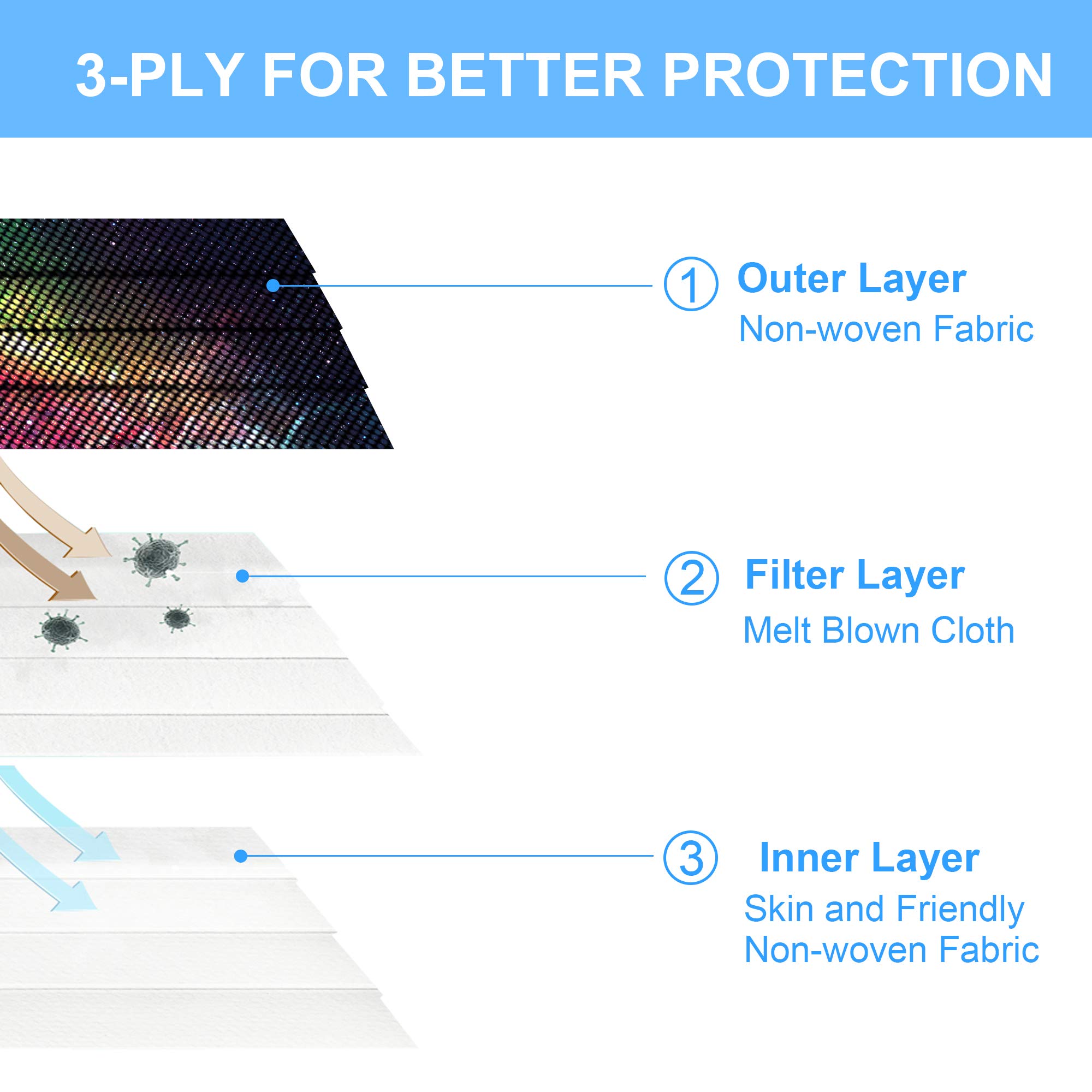 3-PLY FOR BETTER PROTECTION

① Outer Layer
Non-woven Fabric

② Filter Layer
Melt Blown Cloth

③ Inner Layer
Skin and Friendly
Non-woven Fabric